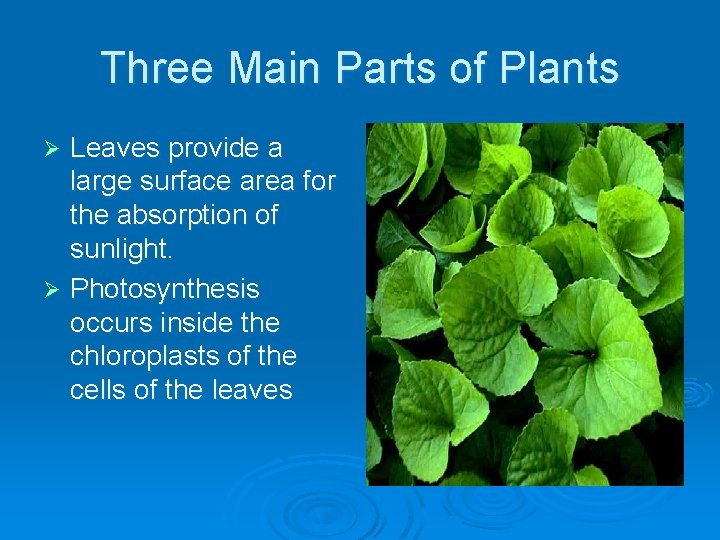 Three Main Parts of Plants

➢ Leaves provide a large surface area for the absorption of sunlight.

➢ Photosynthesis occurs inside the chloroplasts of the cells of the leaves